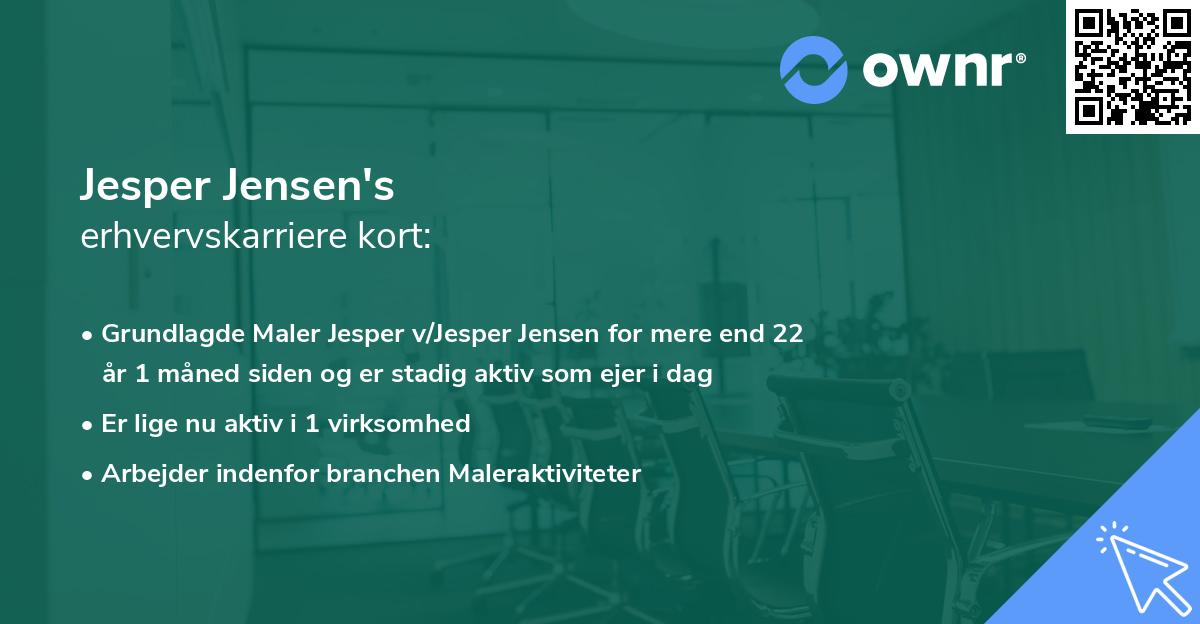 ownr®

Jesper Jensen's
erhvervskarriere kort:

• Grundlagde Maler Jesper v/Jesper Jensen for mere end 22 år 1 måned siden og er stadig aktiv som ejer i dag
• Er lige nu aktiv i 1 virksomhed
• Arbejder indenfor branchen Maleraktiviteter